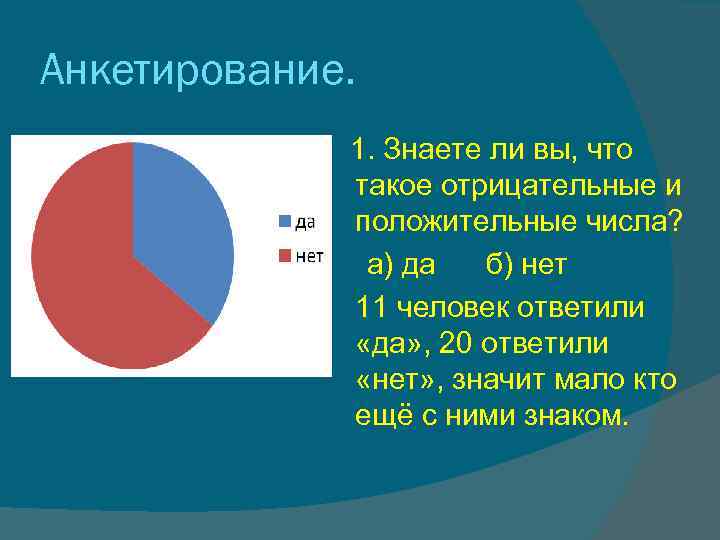 Анкетирование.

да
нет

1. Знаете ли вы, что такое отрицательные и положительные числа?

а) да б) нет

11 человек ответили «да», 20 ответили «нет», значит мало кто ещё с ними знаком.